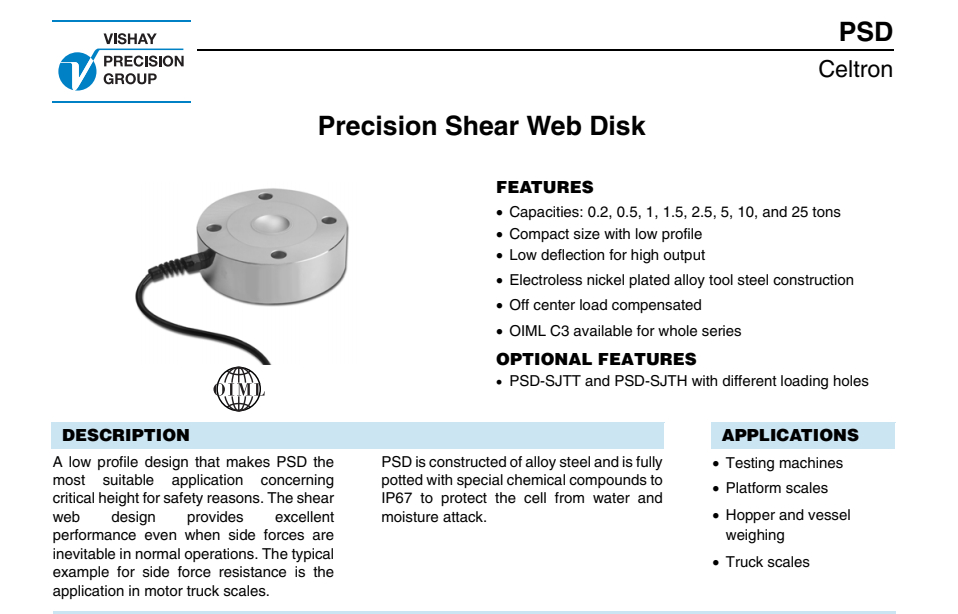 VISHAY PRECISION GROUP

PSD
Celtron

Precision Shear Web Disk

OIML

FEATURES
• Capacities: 0.2, 0.5, 1, 1.5, 2.5, 5, 10, and 25 tons
• Compact size with low profile
• Low deflection for high output
• Electroless nickel plated alloy tool steel construction
• Off center load compensated
• OIML C3 available for whole series

OPTIONAL FEATURES
• PSD-SJTT and PSD-SJTH with different loading holes

DESCRIPTION
A low profile design that makes PSD the most suitable application concerning critical height for safety reasons. The shear web design provides excellent performance even when side forces are inevitable in normal operations. The typical example for side force resistance is the application in motor truck scales.

PSD is constructed of alloy steel and is fully potted with special chemical compounds to IP67 to protect the cell from water and moisture attack.

APPLICATIONS
• Testing machines
• Platform scales
• Hopper and vessel weighing
• Truck scales